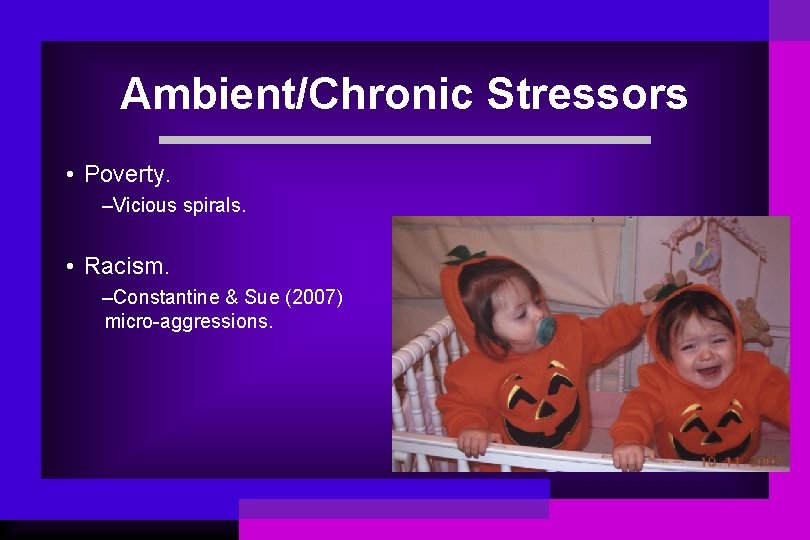 Ambient/Chronic Stressors

• Poverty.

–Vicious spirals.

• Racism.

–Constantine & Sue (2007) micro-aggressions.

10 11 2007